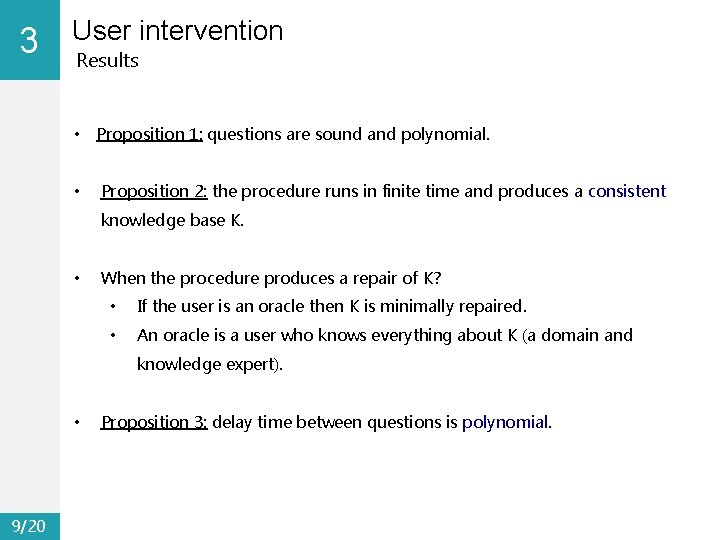 3

User intervention
Results

• Proposition 1: questions are sound and polynomial.

• Proposition 2: the procedure runs in finite time and produces a consistent knowledge base K.

• When the procedure produces a repair of K?
  • If the user is an oracle then K is minimally repaired.
  • An oracle is a user who knows everything about K (a domain and knowledge expert).

• Proposition 3: delay time between questions is polynomial.

9/20